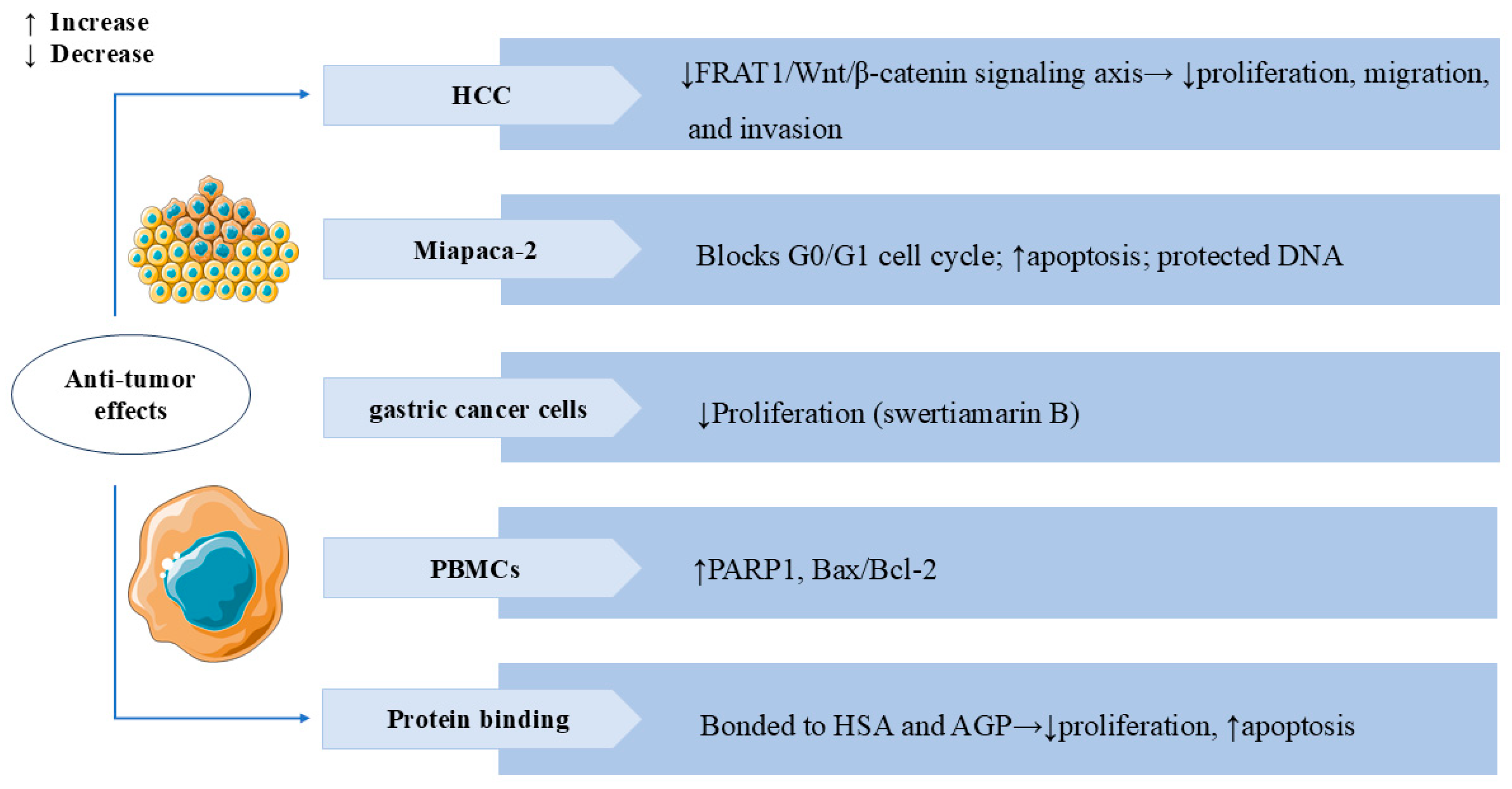 ↑ Increase
↓ Decrease

Anti-tumor effects

HCC

↓FRAT1/Wnt/β-catenin signaling axis→ ↓proliferation, migration, and invasion

Miapaca-2

Blocks G0/G1 cell cycle; ↑apoptosis; protected DNA

gastric cancer cells

↓Proliferation (swertiamarin B)

PBMCs

↑PARP1, Bax/Bcl-2

Protein binding

Bonded to HSA and AGP→↓proliferation, ↑apoptosis